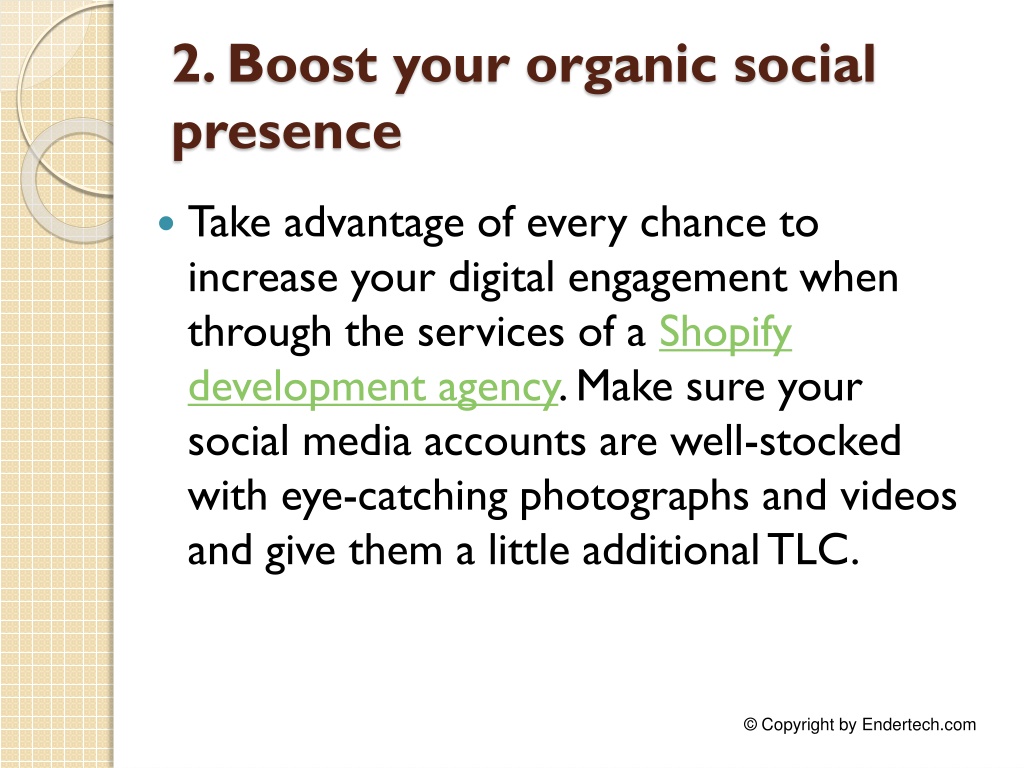 2. Boost your organic social presence

Take advantage of every chance to increase your digital engagement when through the services of a Shopify development agency. Make sure your social media accounts are well-stocked with eye-catching photographs and videos and give them a little additional TLC.

© Copyright by Endertech.com